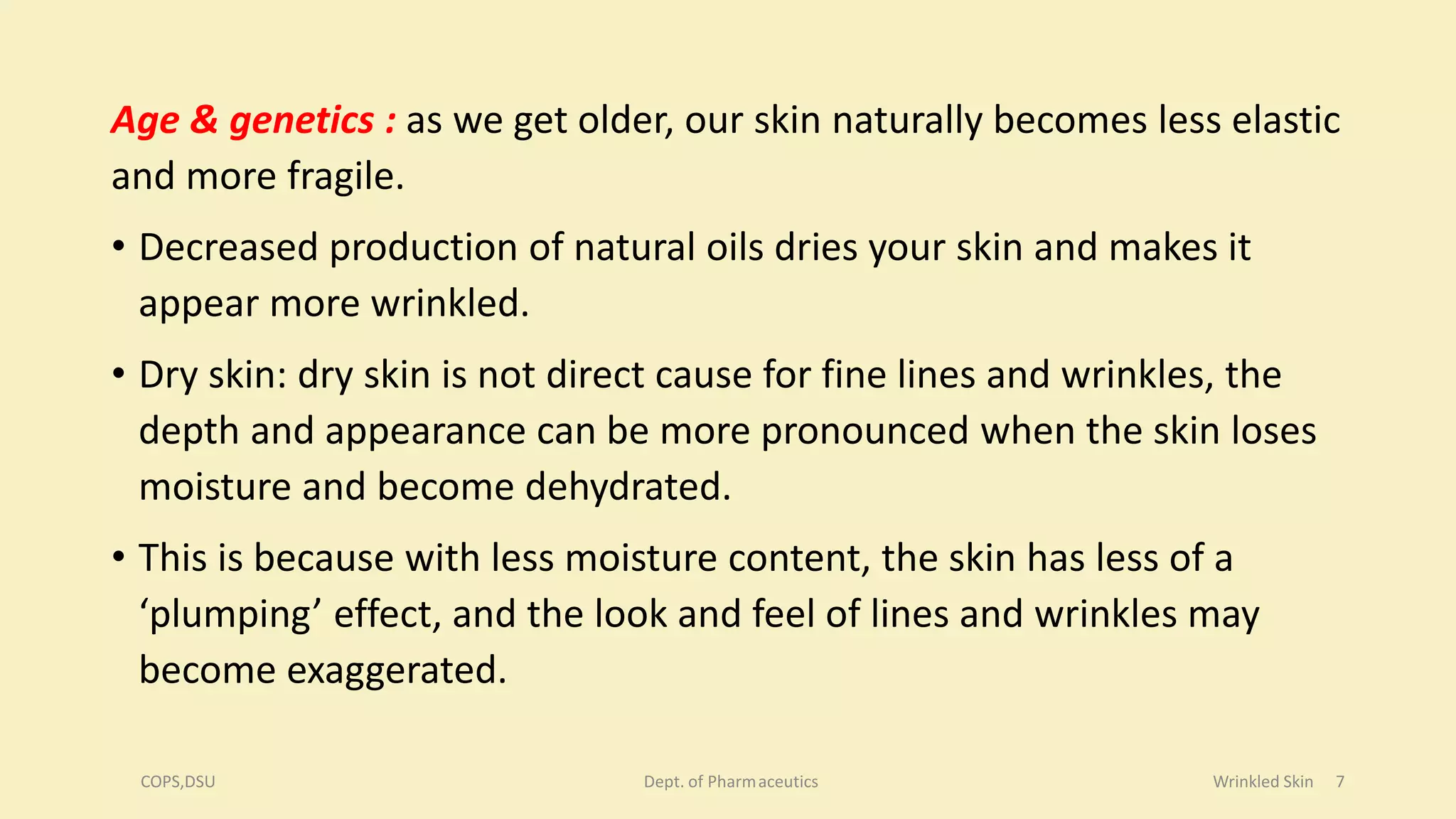 Age & genetics : as we get older, our skin naturally becomes less elastic and more fragile.

• Decreased production of natural oils dries your skin and makes it appear more wrinkled.

• Dry skin: dry skin is not direct cause for fine lines and wrinkles, the depth and appearance can be more pronounced when the skin loses moisture and become dehydrated.

• This is because with less moisture content, the skin has less of a ‘plumping’ effect, and the look and feel of lines and wrinkles may become exaggerated.

COPS,DSU

Dept. of Pharmaceutics

Wrinkled Skin 7